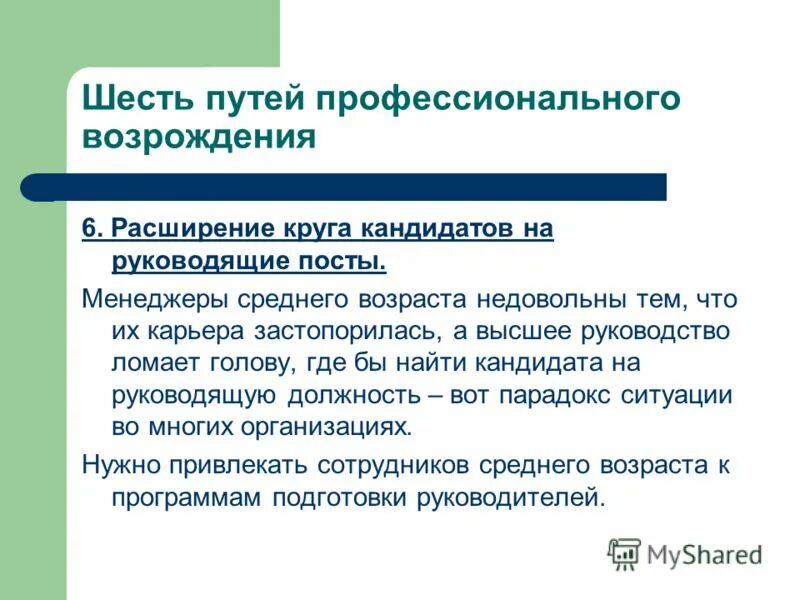 Шесть путей профессионального возрождения

6. Расширение круга кандидатов на руководящие посты.

Менеджеры среднего возраста недовольны тем, что их карьера застопорилась, а высшее руководство ломает голову, где бы найти кандидата на руководящую должность – вот парадокс ситуации во многих организациях.

Нужно привлекать сотрудников среднего возраста к программам подготовки руководителей.

MyShared